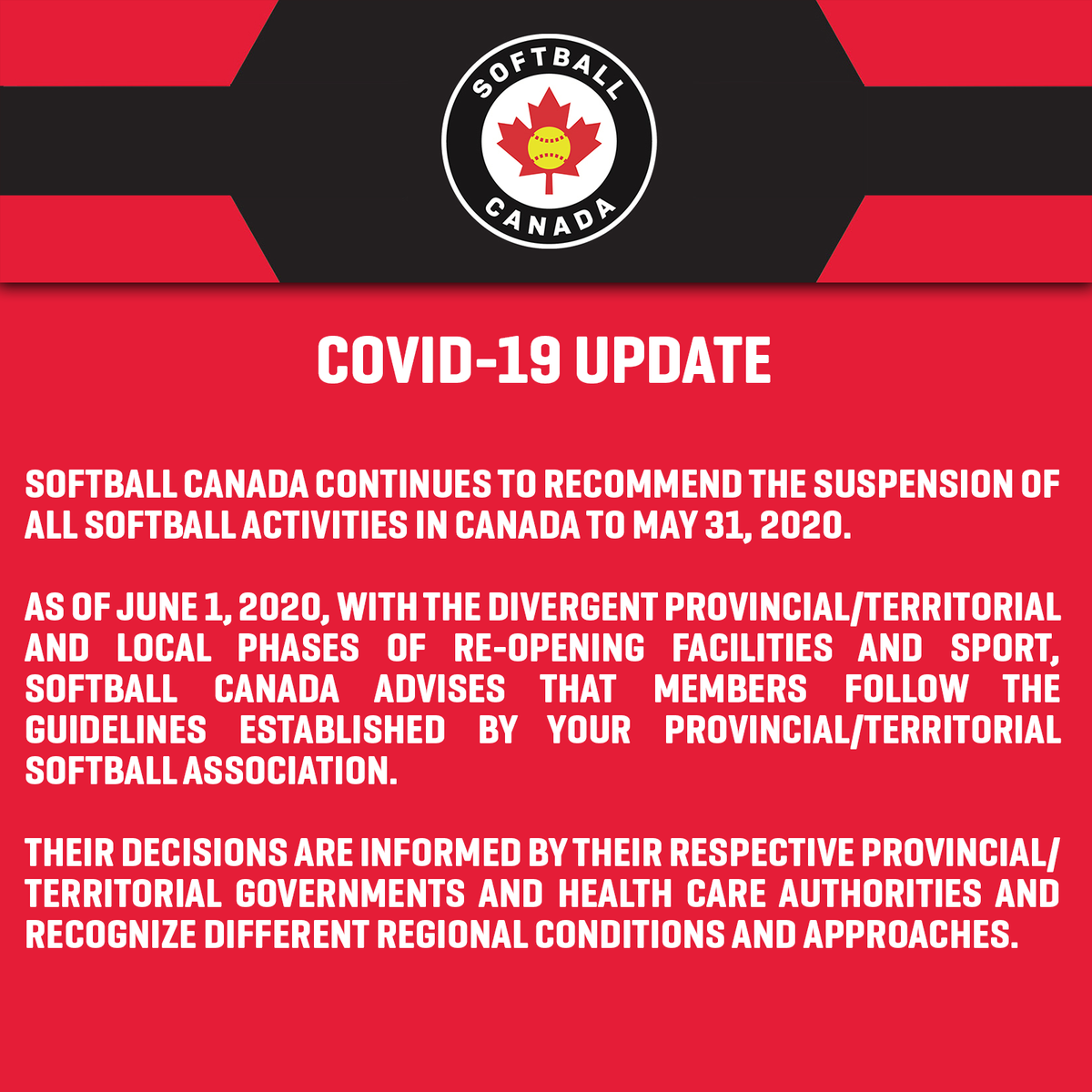 SOFTBALL
CANADA

COVID-19 UPDATE

SOFTBALL CANADA CONTINUES TO RECOMMEND THE SUSPENSION OF ALL SOFTBALL ACTIVITIES IN CANADA TO MAY 31, 2020.

AS OF JUNE 1, 2020, WITH THE DIVERGENT PROVINCIAL/TERRITORIAL AND LOCAL PHASES OF RE-OPENING FACILITIES AND SPORT, SOFTBALL CANADA ADVISES THAT MEMBERS FOLLOW THE GUIDELINES ESTABLISHED BY YOUR PROVINCIAL/TERRITORIAL SOFTBALL ASSOCIATION.

THEIR DECISIONS ARE INFORMED BY THEIR RESPECTIVE PROVINCIAL/ TERRITORIAL GOVERNMENTS AND HEALTH CARE AUTHORITIES AND RECOGNIZE DIFFERENT REGIONAL CONDITIONS AND APPROACHES.